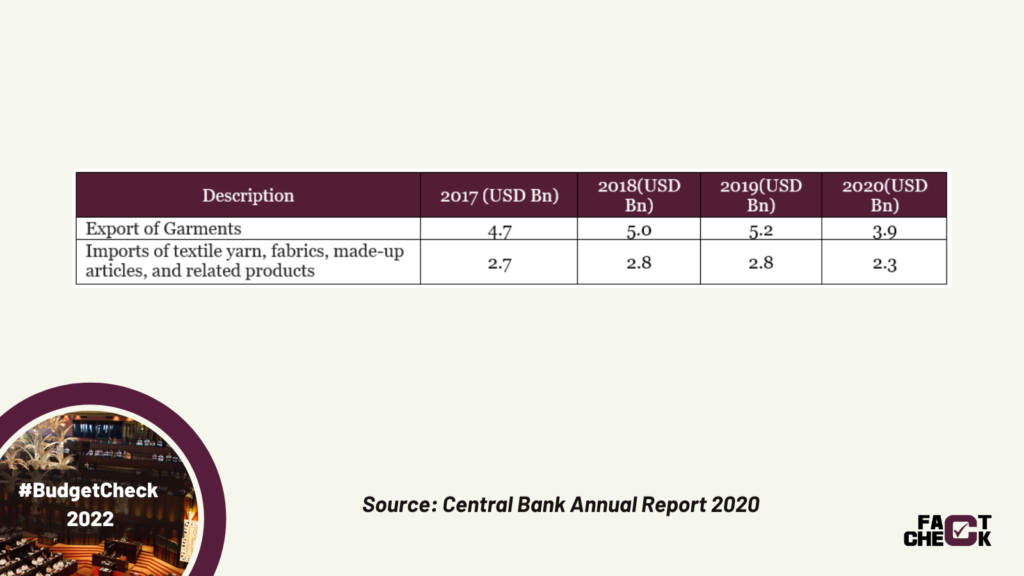 | Description | 2017 (USD Bn) | 2018(USD Bn) | 2019(USD Bn) | 2020(USD Bn) |
|---|---|---|---|---|
| Export of Garments | 4.7 | 5.0 | 5.2 | 3.9 |
| Imports of textile yarn, fabrics, made-up articles, and related products | 2.7 | 2.8 | 2.8 | 2.3 |

#BudgetCheck 2022

Source: Central Bank Annual Report 2020

FACT CHECK